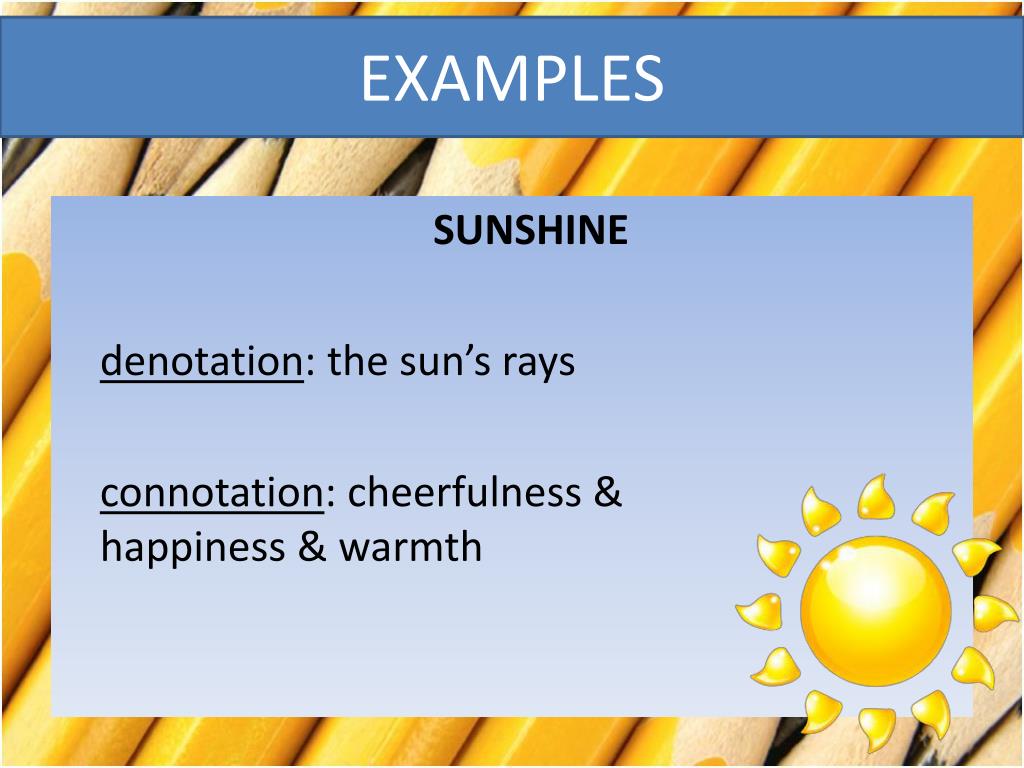 EXAMPLES

SUNSHINE

denotation: the sun’s rays

connotation: cheerfulness & happiness & warmth